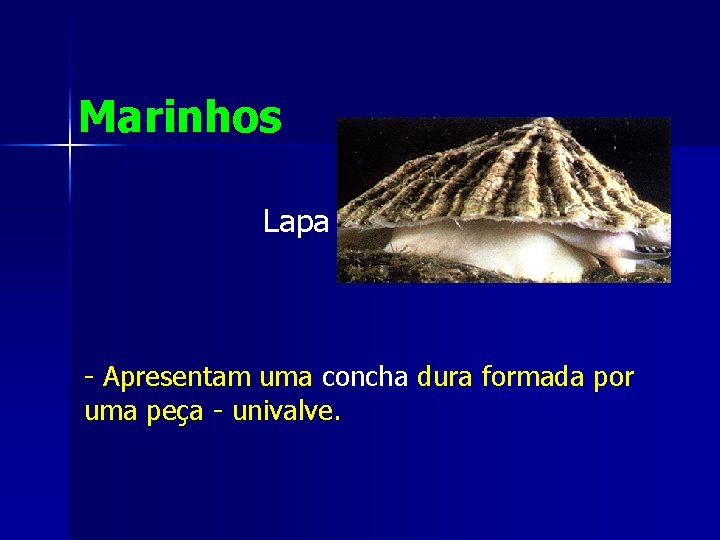 Marinhos

Lapa

- Apresentam uma concha dura formada por uma peça - univalve.